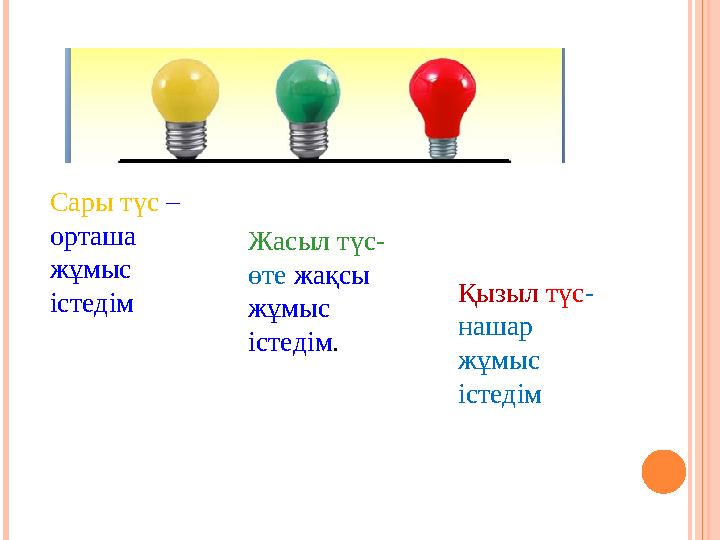 Сары түс – орташа жұмыс істедім

Жасыл түс- өте жақсы жұмыс істедім.

Қызыл түс- нашар жұмыс істедім